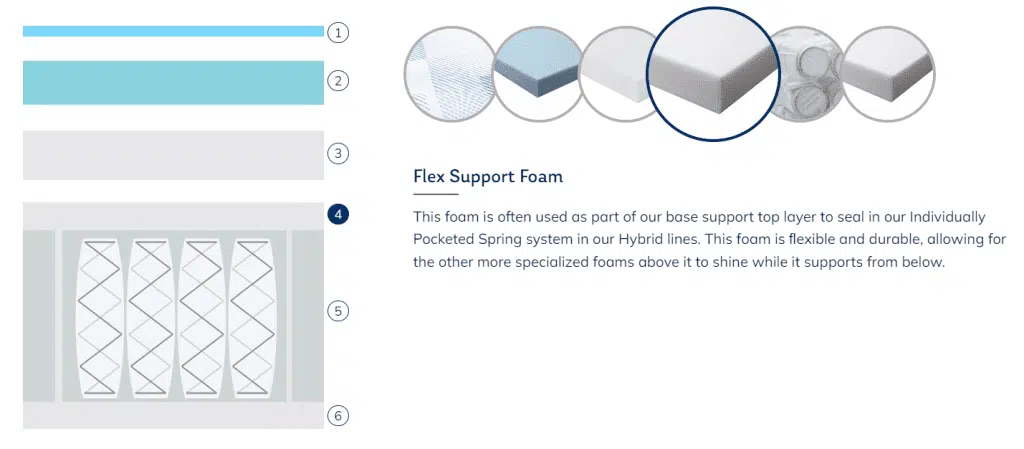 1
2
3
4
5
6

Flex Support Foam

This foam is often used as part of our base support top layer to seal in our Individually Pocketed Spring system in our Hybrid lines. This foam is flexible and durable, allowing for the other more specialized foams above it to shine while it supports from below.